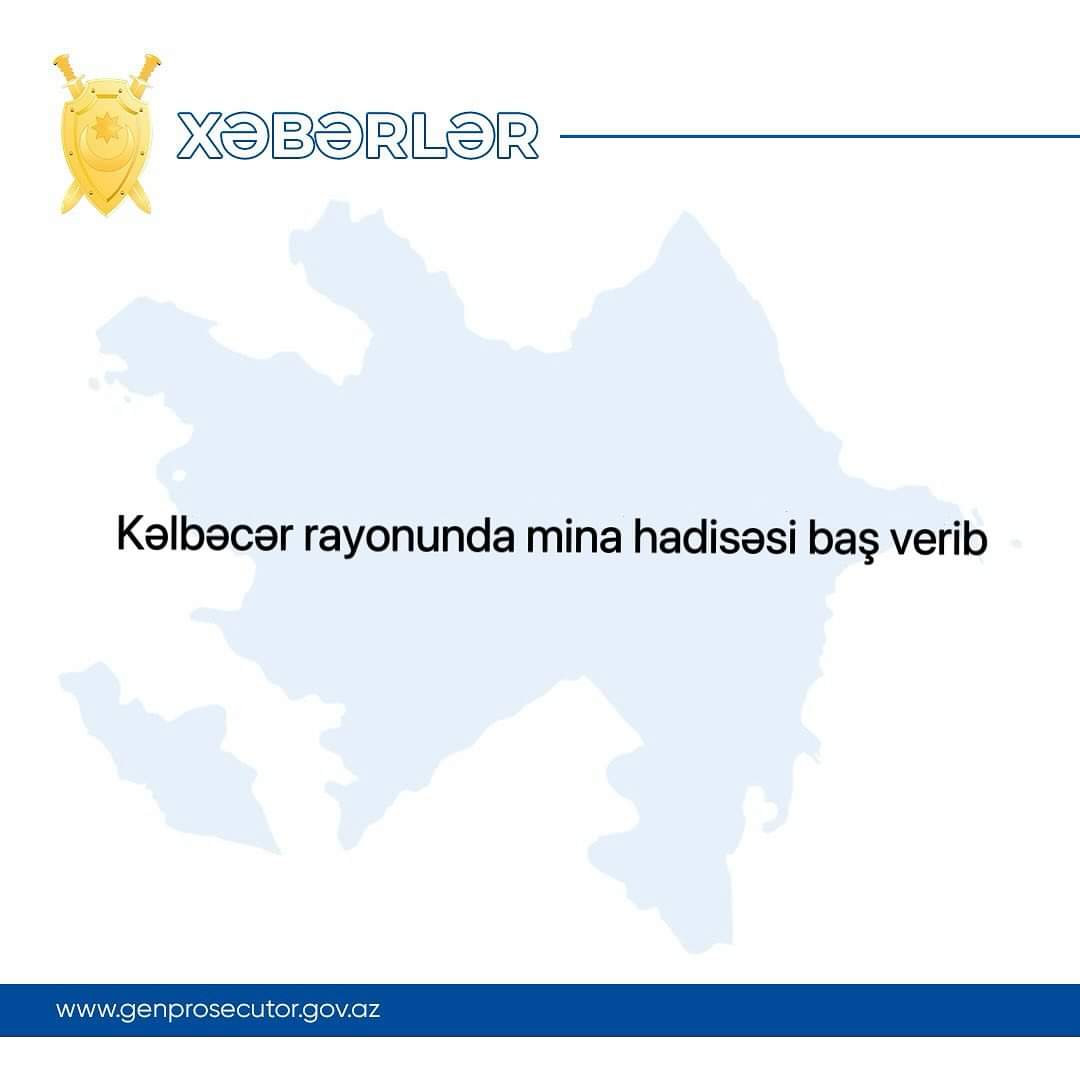 XƏBƏRLƏR

Kəlbəcər rayonunda mina hadisəsi baş verib

www.genprosecutor.gov.az